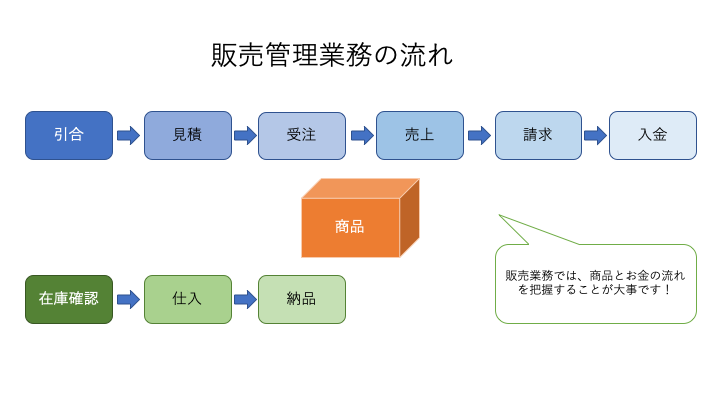 販売管理業務の流れ

引合

見積

受注

売上

請求

入金

商品

在庫確認

仕入

納品

販売業務では、商品とお金の流れを把握することが大事です！